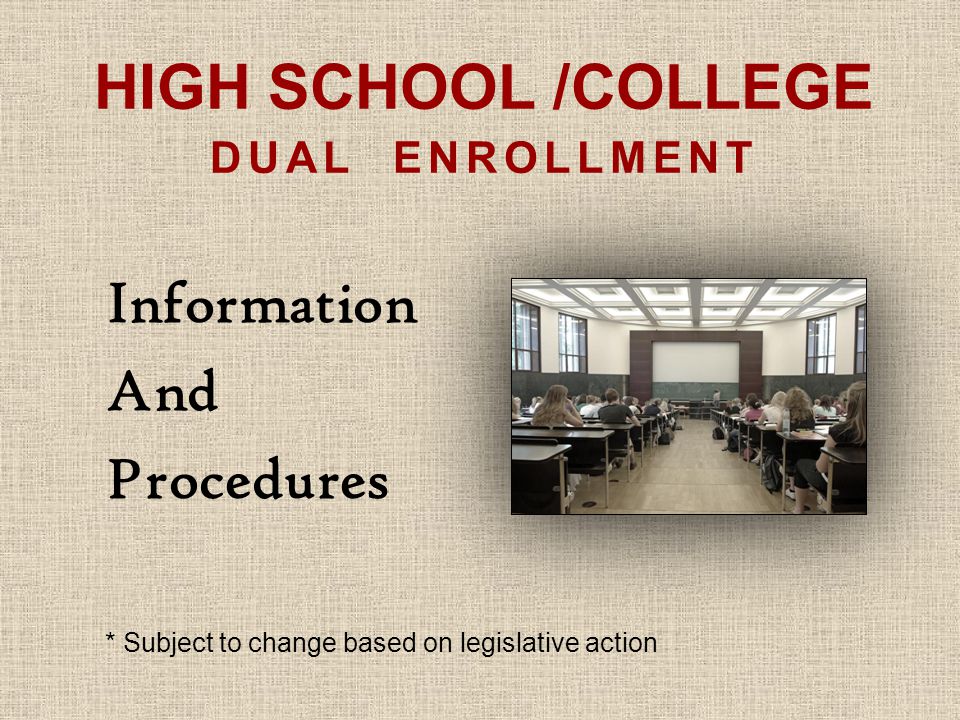 HIGH SCHOOL /COLLEGE
DUAL ENROLLMENT

Information
And
Procedures

* Subject to change based on legislative action